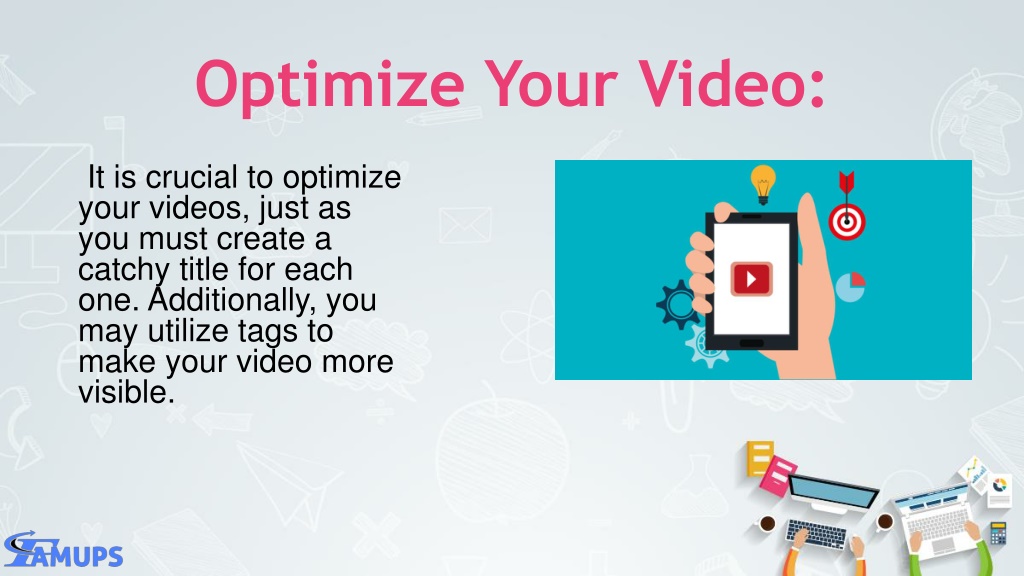 Optimize Your Video:

It is crucial to optimize your videos, just as you must create a catchy title for each one. Additionally, you may utilize tags to make your video more visible.

SAMUPS